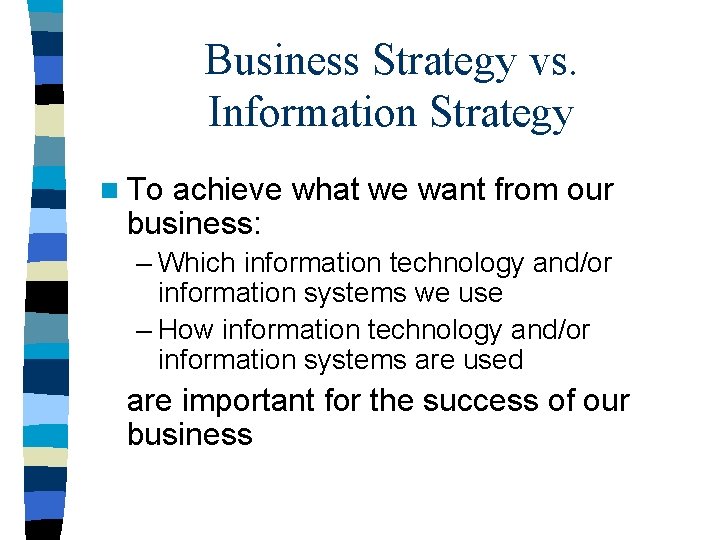 Business Strategy vs. Information Strategy

To achieve what we want from our business:

– Which information technology and/or information systems we use

– How information technology and/or information systems are used

are important for the success of our business